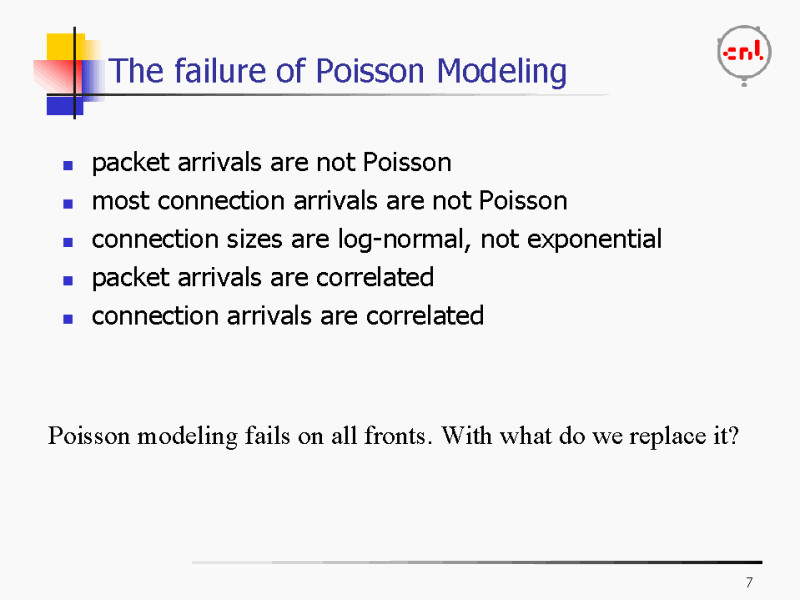 The failure of Poisson Modeling

cnl

- packet arrivals are not Poisson
- most connection arrivals are not Poisson
- connection sizes are log-normal, not exponential
- packet arrivals are correlated
- connection arrivals are correlated

Poisson modeling fails on all fronts. With what do we replace it?

7